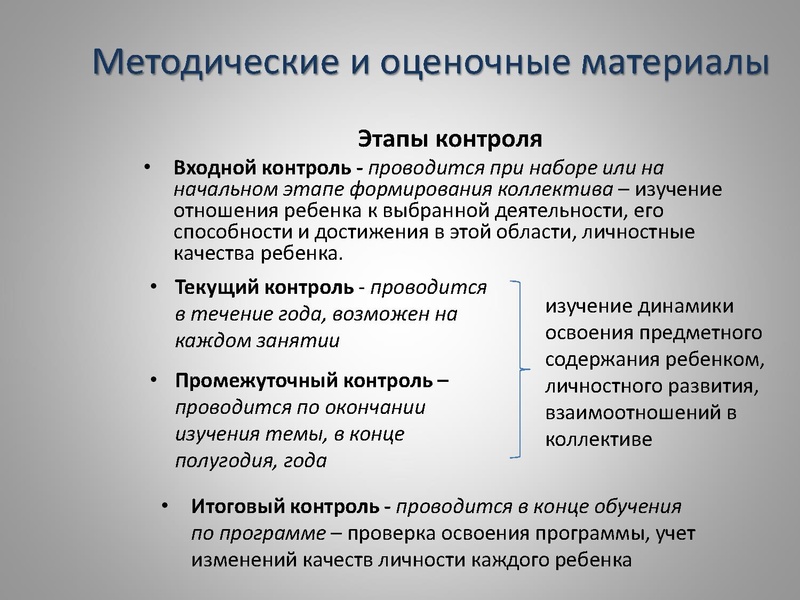 Методические и оценочные материалы

Этапы контроля

• Входной контроль - проводится при наборе или на начальном этапе формирования коллектива – изучение отношения ребенка к выбранной деятельности, его способности и достижения в этой области, личностные качества ребенка.

• Текущий контроль - проводится в течение года, возможен на каждом занятии

• Промежуточный контроль – проводится по окончании изучения темы, в конце полугодия, года

изучение динамики освоения предметного содержания ребенком, личностного развития, взаимоотношений в коллективе

• Итоговый контроль - проводится в конце обучения по программе – проверка освоения программы, учет изменений качеств личности каждого ребенка